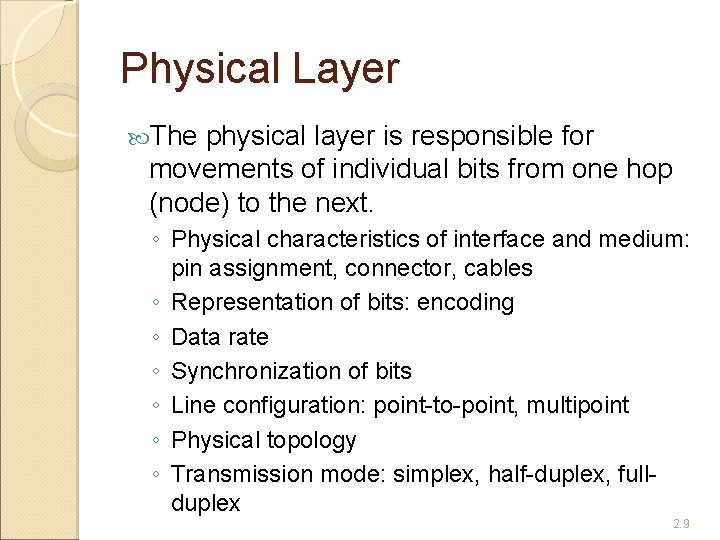 Physical Layer

The physical layer is responsible for movements of individual bits from one hop (node) to the next.

◦ Physical characteristics of interface and medium: pin assignment, connector, cables
◦ Representation of bits: encoding
◦ Data rate
◦ Synchronization of bits
◦ Line configuration: point-to-point, multipoint
◦ Physical topology
◦ Transmission mode: simplex, half-duplex, full-duplex

2.9